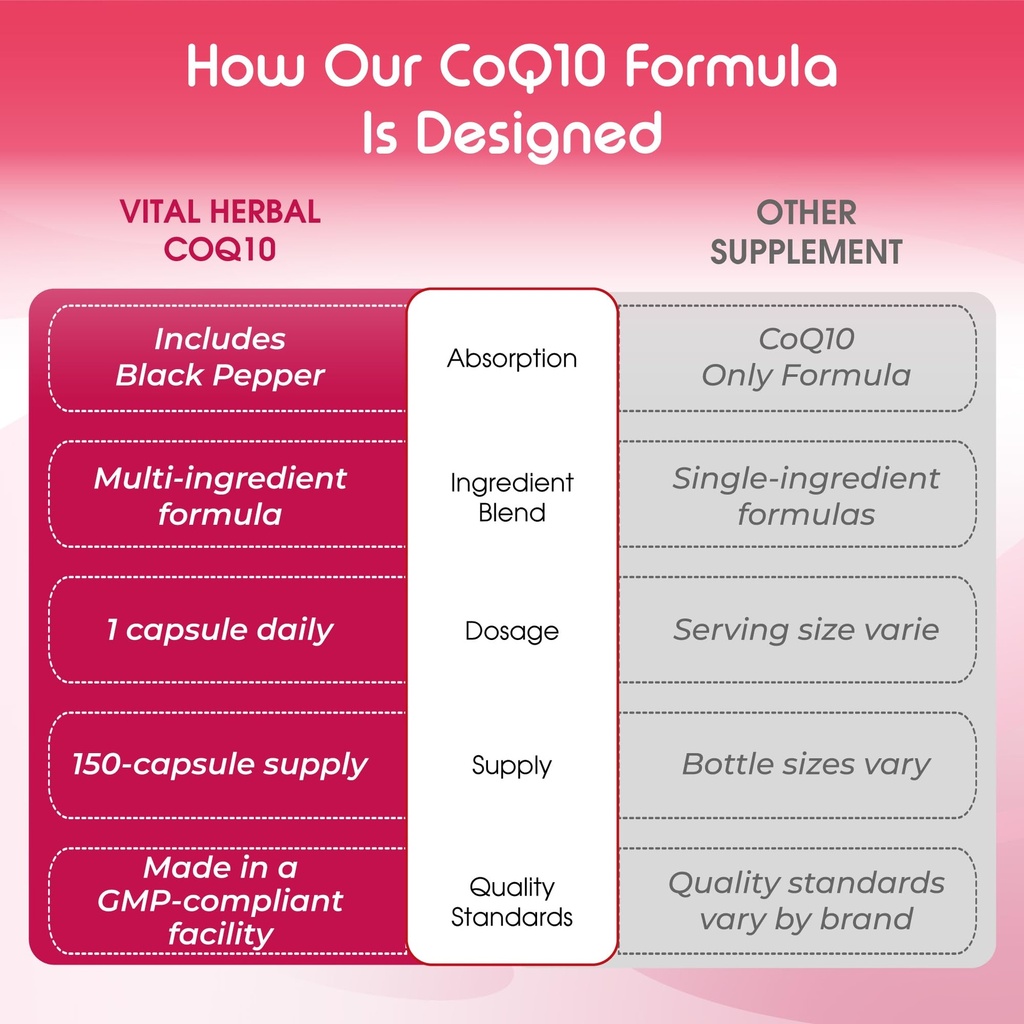 How Our CoQ10 Formula Is Designed

| VITAL HERBAL COQ10 | | OTHER SUPPLEMENT |
|---|---|---|
| Includes Black Pepper | Absorption | CoQ10 Only Formula |
| Multi-ingredient formula | Ingredient Blend | Single-ingredient formulas |
| 1 capsule daily | Dosage | Serving size varie |
| 150-capsule supply | Supply | Bottle sizes vary |
| Made in a GMP-compliant facility | Quality Standards | Quality standards vary by brand |